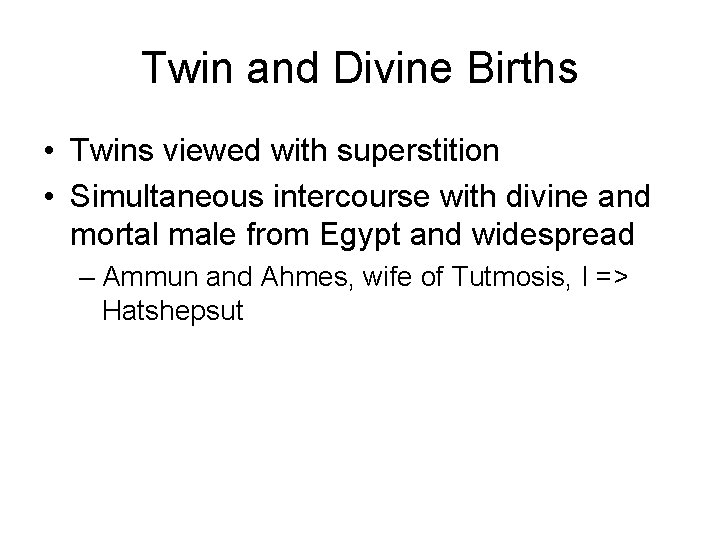 Twin and Divine Births

• Twins viewed with superstition
• Simultaneous intercourse with divine and mortal male from Egypt and widespread
  – Ammun and Ahmes, wife of Tutmosis, I => Hatshepsut